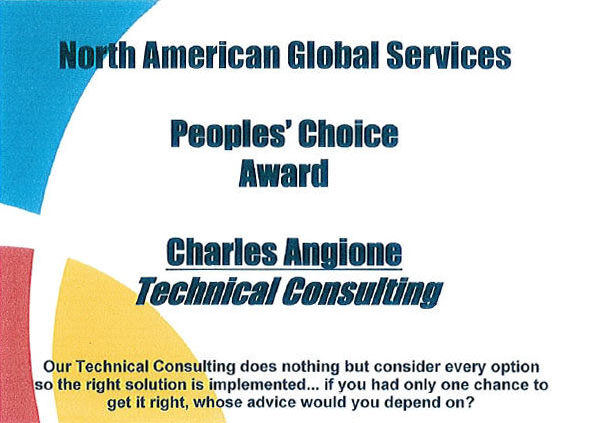 North American Global Services

Peoples' Choice Award

Charles Angione
Technical Consulting

Our Technical Consulting does nothing but consider every option so the right solution is implemented... if you had only one chance to get it right, whose advice would you depend on?